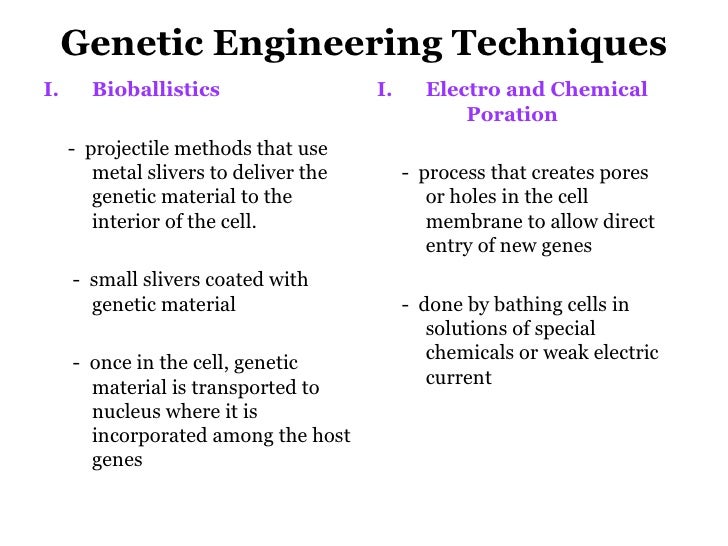 Genetic Engineering Techniques

I. Bioballistics

- projectile methods that use metal slivers to deliver the genetic material to the interior of the cell.

- small slivers coated with genetic material

- once in the cell, genetic material is transported to nucleus where it is incorporated among the host genes

I. Electro and Chemical Poration

- process that creates pores or holes in the cell membrane to allow direct entry of new genes

- done by bathing cells in solutions of special chemicals or weak electric current